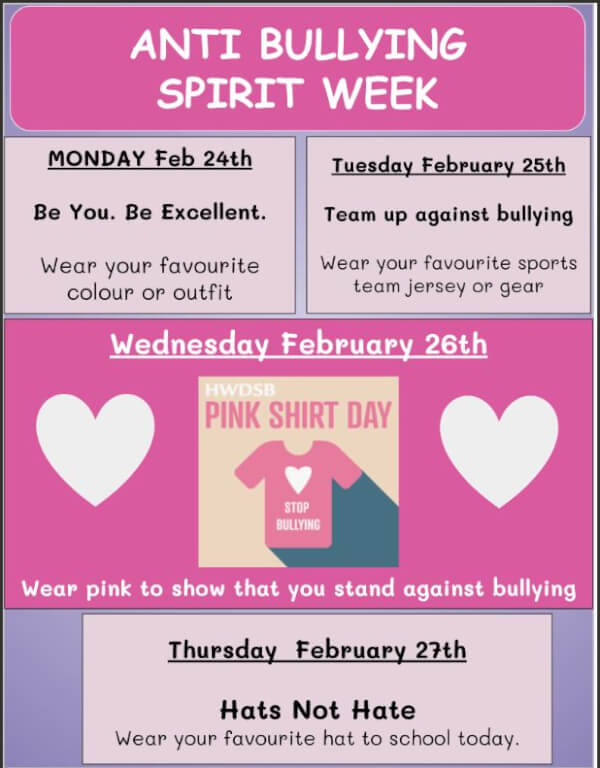 ANTI BULLYING SPIRIT WEEK

MONDAY Feb 24th

Be You. Be Excellent.

Wear your favourite colour or outfit

Tuesday February 25th

Team up against bullying

Wear your favourite sports team jersey or gear

Wednesday February 26th

HWDSB
PINK SHIRT DAY

STOP BULLYING

Wear pink to show that you stand against bullying

Thursday February 27th

Hats Not Hate

Wear your favourite hat to school today.